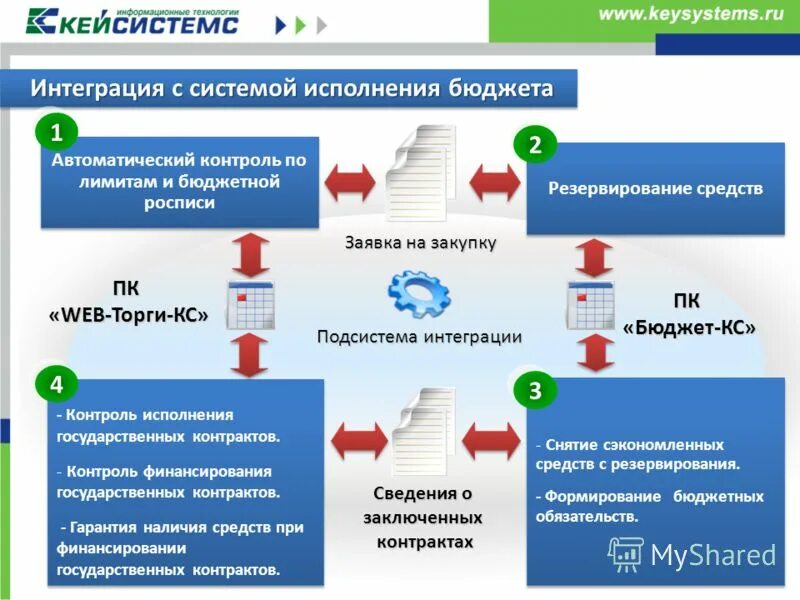 информационные технологии
КЕЙСИСТЕМС

www.keysystems.ru

Интеграция с системой исполнения бюджета

1
Автоматический контроль по лимитам и бюджетной росписи

Заявка на закупку

2
Резервирование средств

ПК «WEB-Торги-КС»

Подсистема интеграции

ПК «Бюджет-КС»

4
- Контроль исполнения государственных контрактов.

- Контроль финансирования государственных контрактов.

- Гарантия наличия средств при финансировании государственных контрактов.

Сведения о заключенных контрактах

3
- Снятие сэкономленных средств с резервирования.

- Формирование бюджетных обязательств.

MyShared